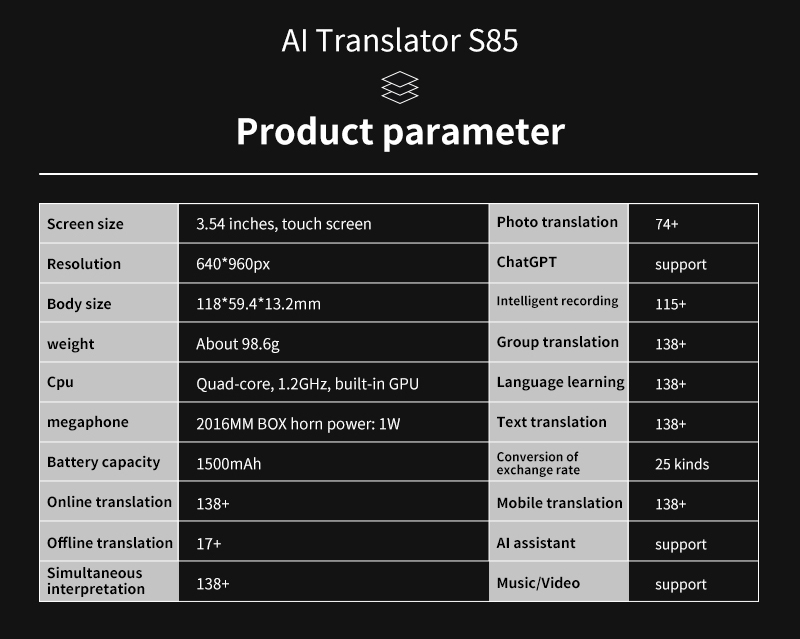 AI Translator S85

Product parameter

| Screen size | 3.54 inches, touch screen | Photo translation | 74+ |
|---|---|---|---|
| Resolution | 640*960px | ChatGPT | support |
| Body size | 118*59.4*13.2mm | Intelligent recording | 115+ |
| weight | About 98.6g | Group translation | 138+ |
| Cpu | Quad-core, 1.2GHz, built-in GPU | Language learning | 138+ |
| megaphone | 2016MM BOX horn power: 1W | Text translation | 138+ |
| Battery capacity | 1500mAh | Conversion of exchange rate | 25 kinds |
| Online translation | 138+ | Mobile translation | 138+ |
| Offline translation | 17+ | AI assistant | support |
| Simultaneous interpretation | 138+ | Music/Video | support |